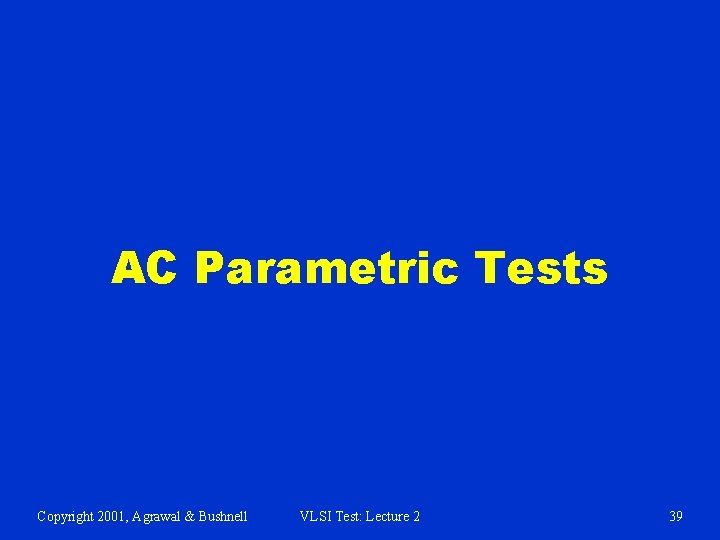 AC Parametric Tests

Copyright 2001, Agrawal & Bushnell VLSI Test: Lecture 2 39